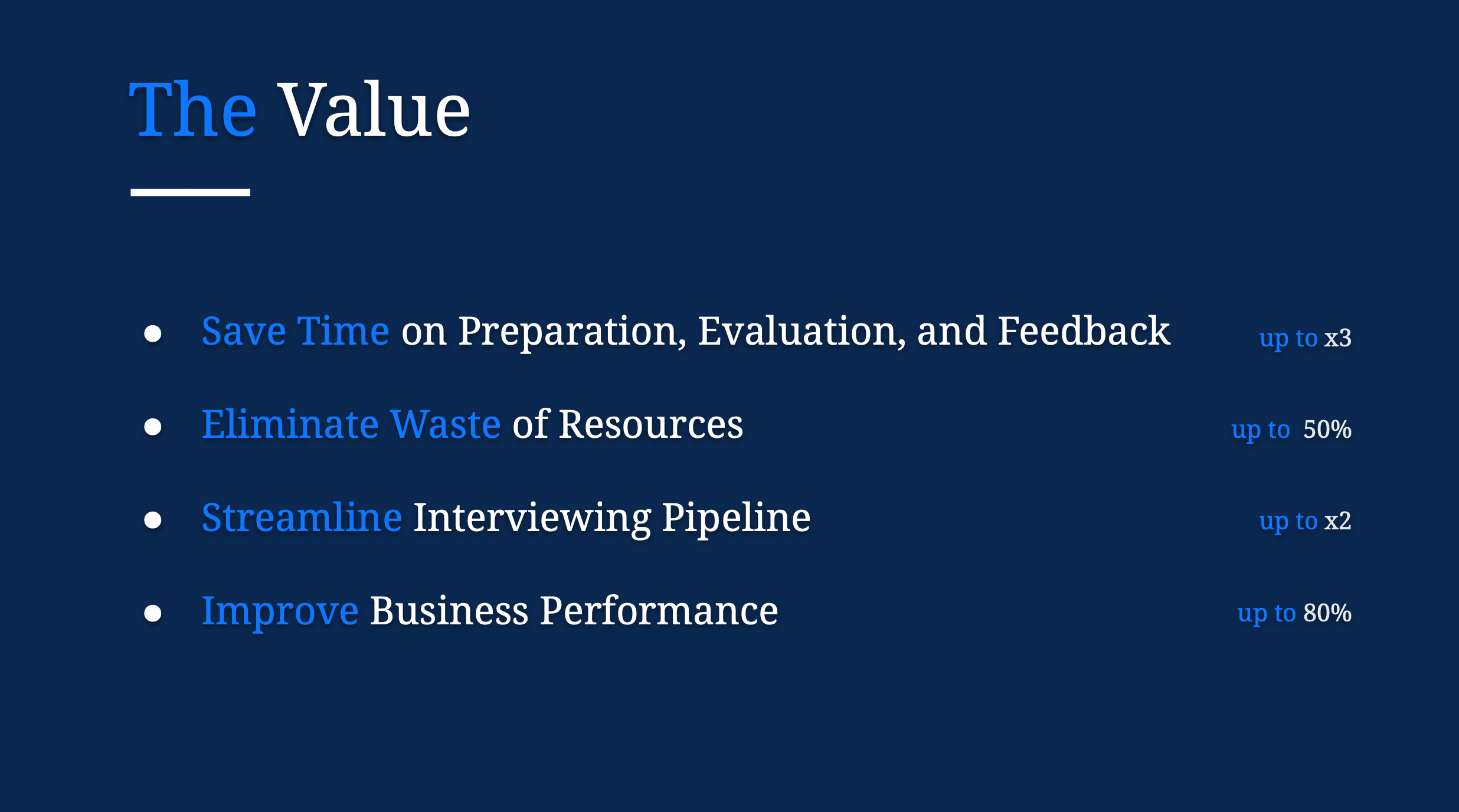 The Value

- Save Time on Preparation, Evaluation, and Feedback up to x3
- Eliminate Waste of Resources up to 50%
- Streamline Interviewing Pipeline up to x2
- Improve Business Performance up to 80%